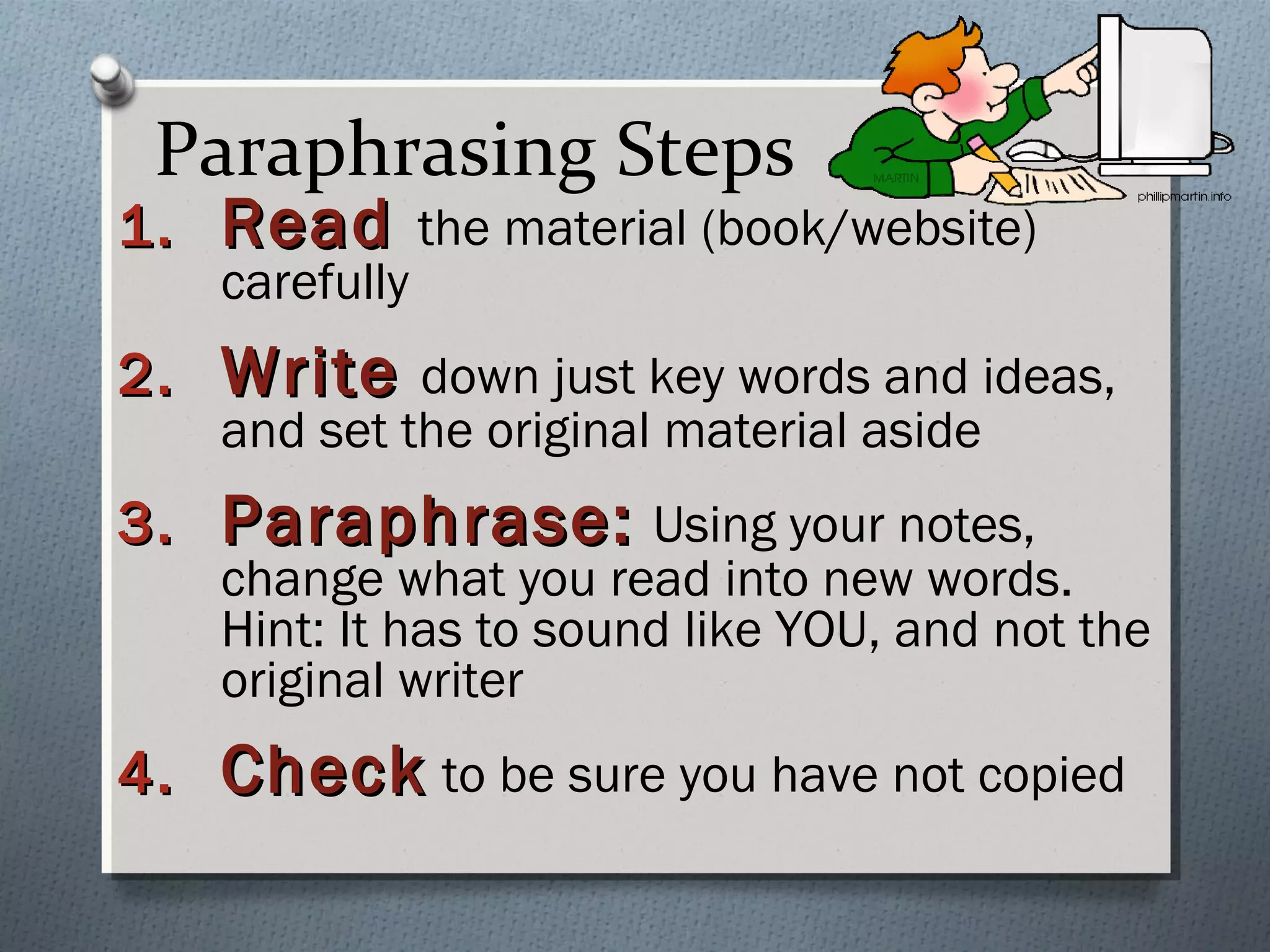 Paraphrasing Steps

MARTIN

phillipmartin.info

1. Read the material (book/website) carefully

2. Write down just key words and ideas, and set the original material aside

3. Paraphrase: Using your notes, change what you read into new words. Hint: It has to sound like YOU, and not the original writer

4. Check to be sure you have not copied